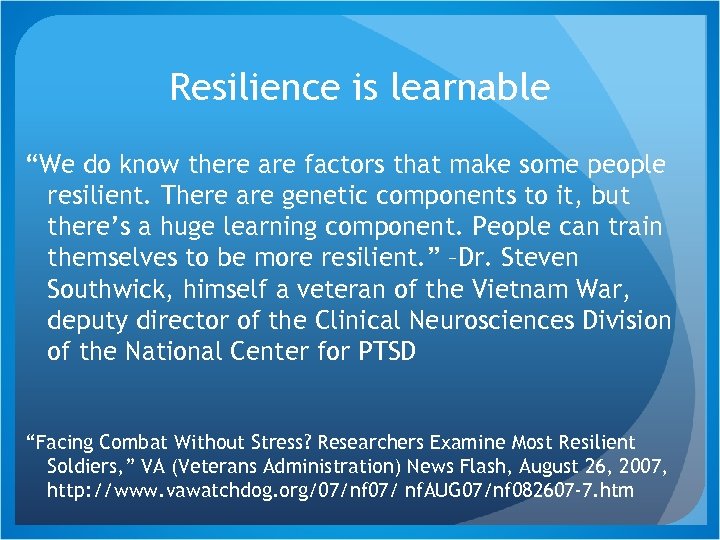 Resilience is learnable

“We do know there are factors that make some people resilient. There are genetic components to it, but there’s a huge learning component. People can train themselves to be more resilient.” –Dr. Steven Southwick, himself a veteran of the Vietnam War, deputy director of the Clinical Neurosciences Division of the National Center for PTSD

“Facing Combat Without Stress? Researchers Examine Most Resilient Soldiers,” VA (Veterans Administration) News Flash, August 26, 2007, http://www.vawatchdog.org/07/nf07/ nfAUG07/nf082607-7.htm